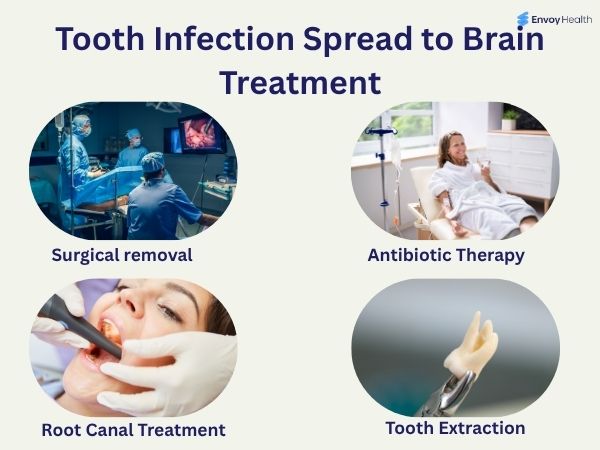 Envoy Health

Tooth Infection Spread to Brain Treatment

Surgical removal

Antibiotic Therapy

Root Canal Treatment

Tooth Extraction